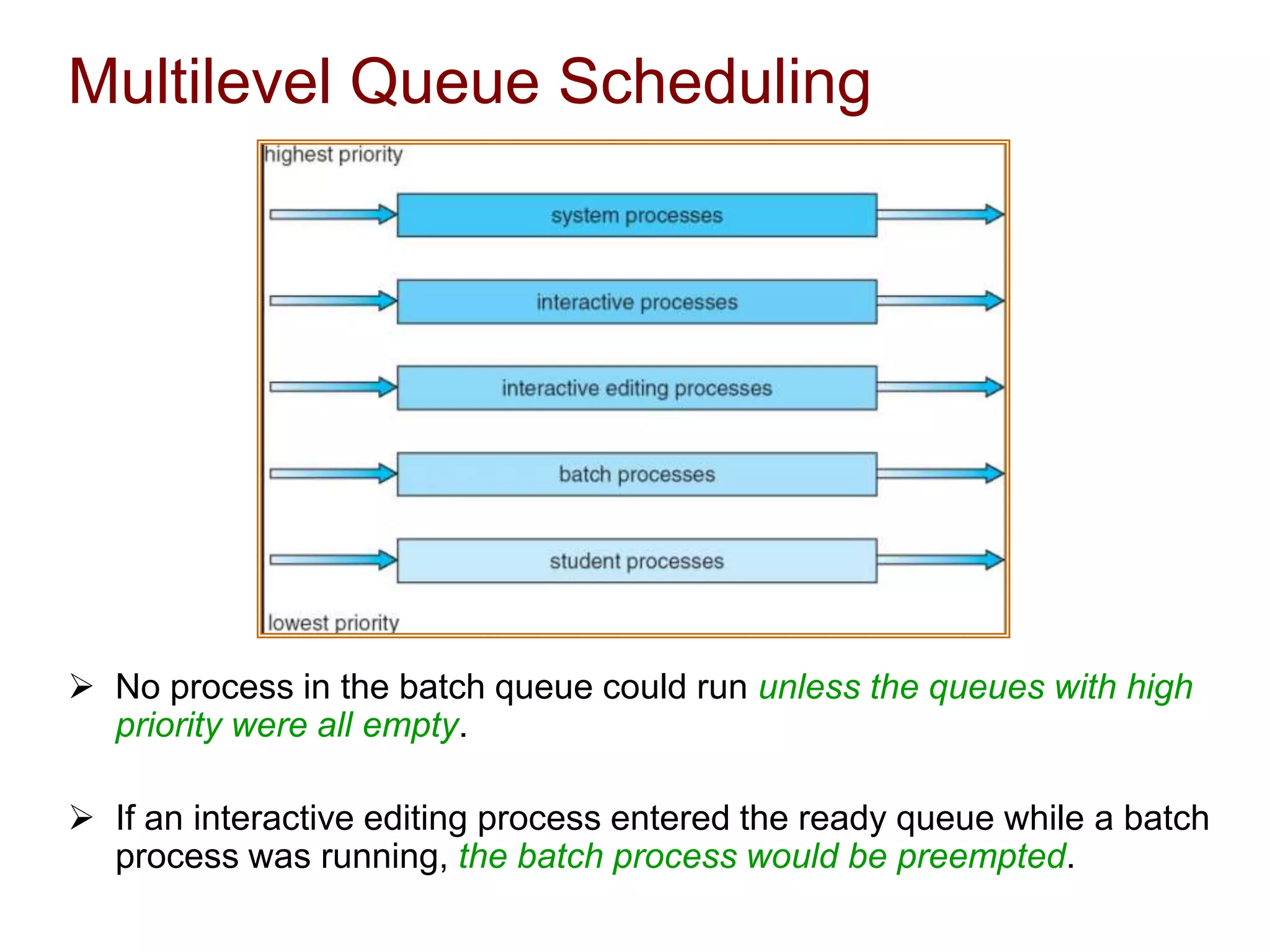 Multilevel Queue Scheduling

highest priority

system processes

interactive processes

interactive editing processes

batch processes

student processes

lowest priority

➢ No process in the batch queue could run unless the queues with high priority were all empty.

➢ If an interactive editing process entered the ready queue while a batch process was running, the batch process would be preempted.